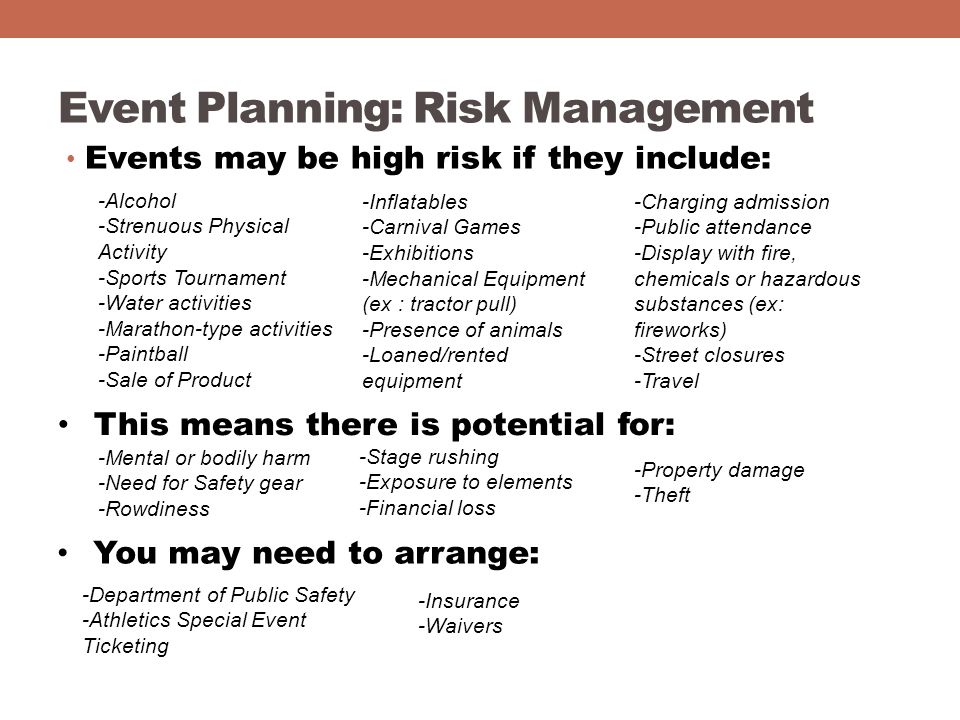 Event Planning: Risk Management

• Events may be high risk if they include:

-Alcohol
-Strenuous Physical Activity
-Sports Tournament
-Water activities
-Marathon-type activities
-Paintball
-Sale of Product

-Inflatables
-Carnival Games
-Exhibitions
-Mechanical Equipment (ex : tractor pull)
-Presence of animals
-Loaned/rented equipment

-Charging admission
-Public attendance
-Display with fire, chemicals or hazardous substances (ex: fireworks)
-Street closures
-Travel

• This means there is potential for:

-Mental or bodily harm
-Need for Safety gear
-Rowdiness

-Stage rushing
-Exposure to elements
-Financial loss

-Property damage
-Theft

• You may need to arrange:

-Department of Public Safety
-Athletics Special Event Ticketing

-Insurance
-Waivers